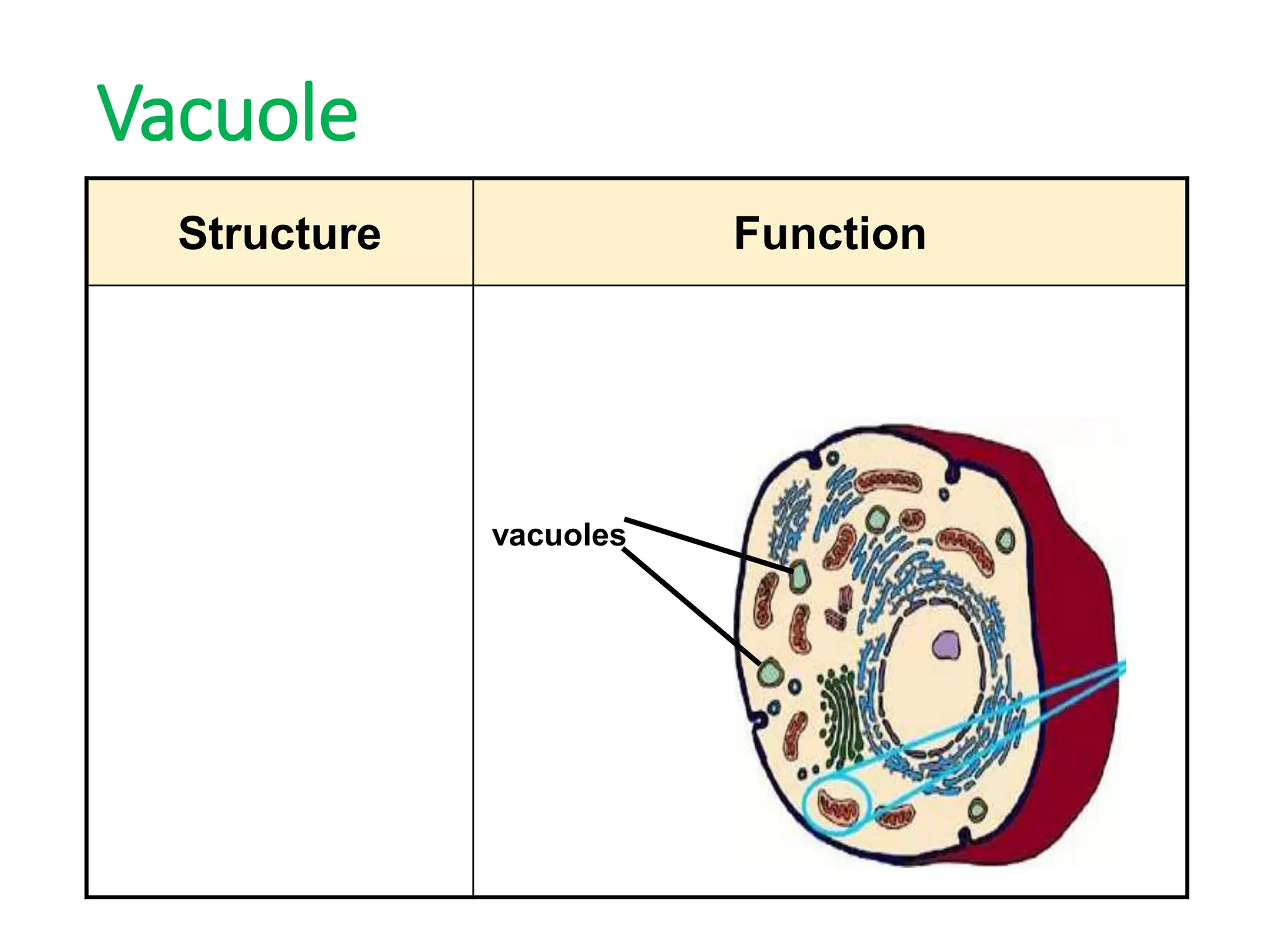 Vacuole

| Structure | Function |
|---|---|
| | vacuoles |